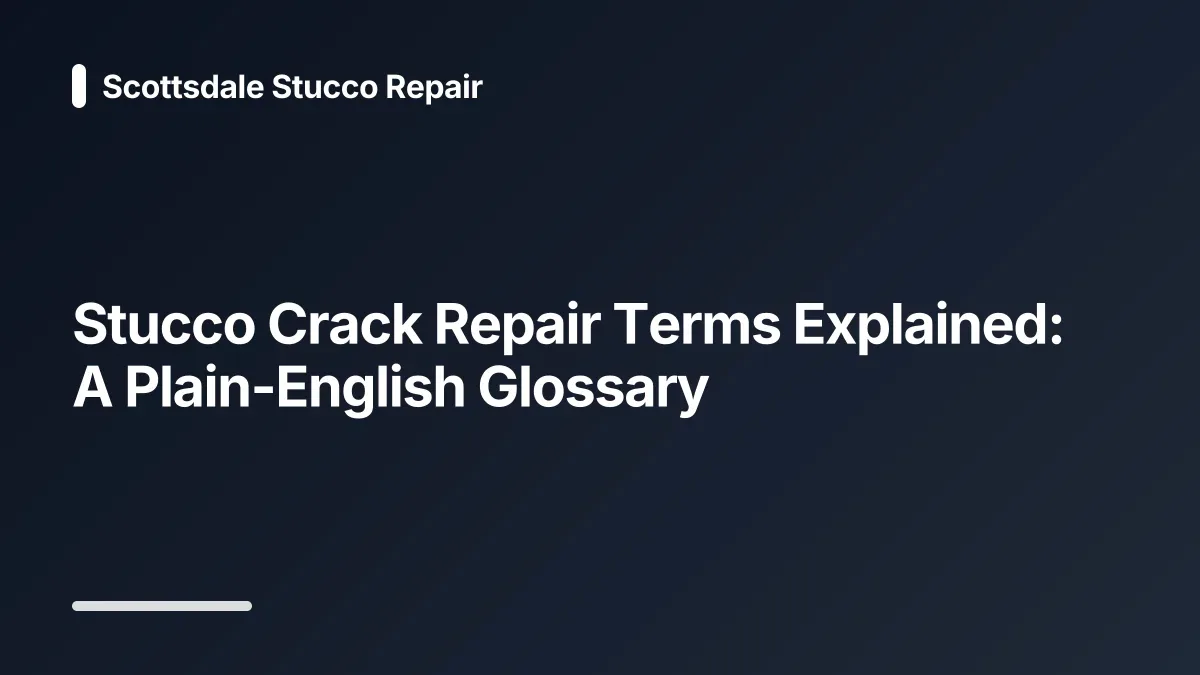 Scottsdale Stucco Repair

Stucco Crack Repair Terms Explained: A Plain-English Glossary